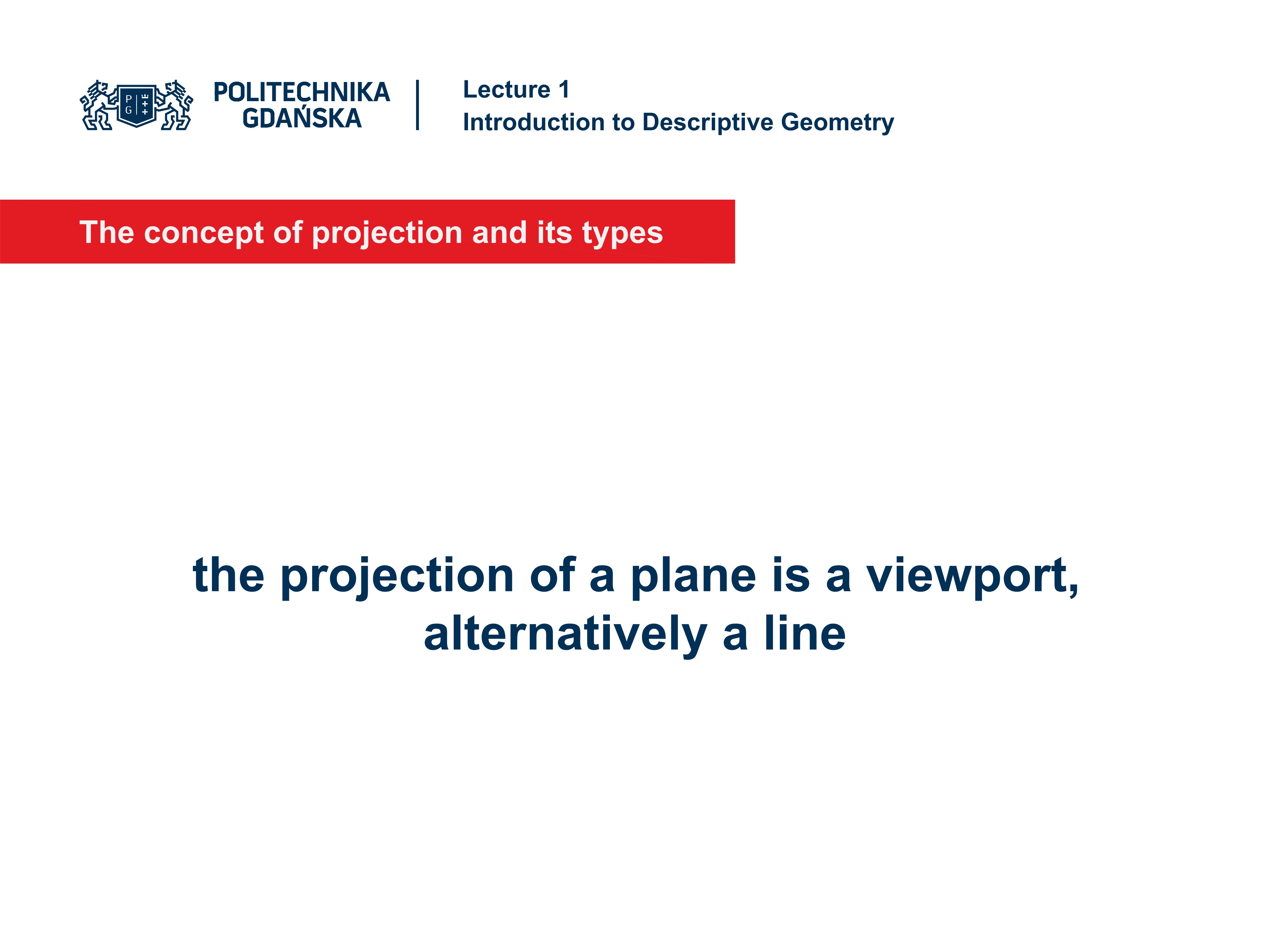 P G

POLITECHNIKA GDAŃSKA

Lecture 1
Introduction to Descriptive Geometry

The concept of projection and its types

the projection of a plane is a viewport, alternatively a line